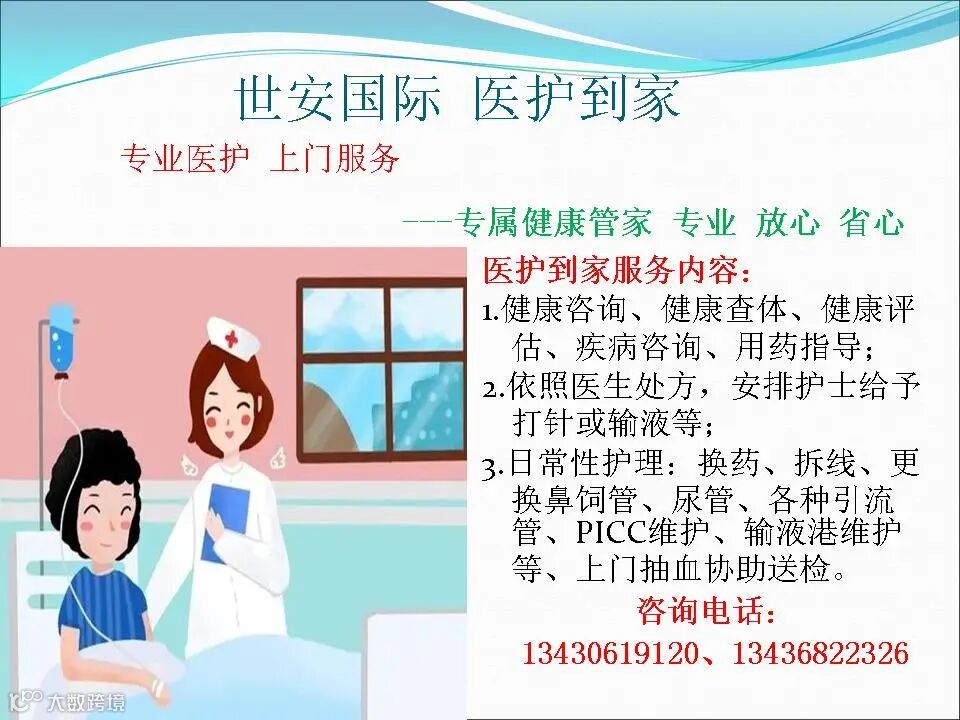 世安国际 医护到家

专业医护 上门服务

---专属健康管家 专业 放心 省心

医护到家服务内容：

1.健康咨询、健康查体、健康评估、疾病咨询、用药指导；

2.依照医生处方，安排护士给予打针或输液等；

3.日常性护理：换药、拆线、更换鼻饲管、尿管、各种引流管、PICC维护、输液港维护等、上门抽血协助送检。

咨询电话：

13430619120、13436822326

大数跨境